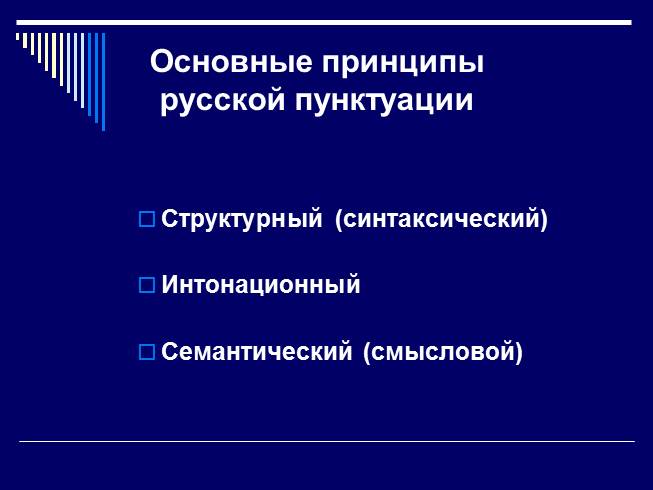 Основные принципы русской пунктуации

□ Структурный (синтаксический)

□ Интонационный

□ Семантический (смысловой)